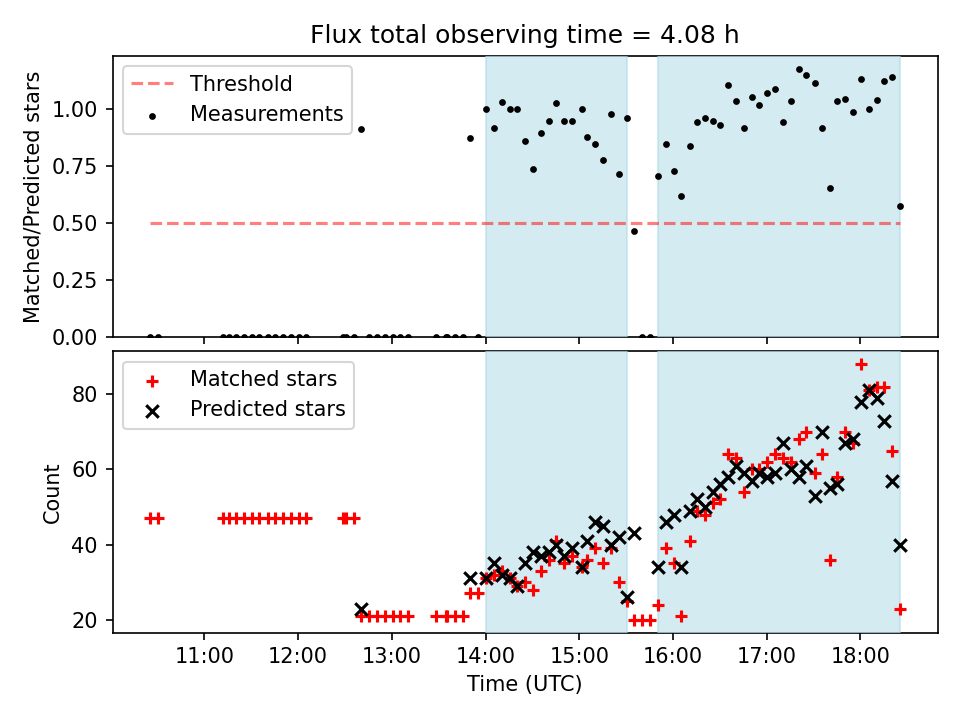 Flux total observing time = 4.08 h

Threshold
Measurements

Matched/Predicted stars

1.00
0.75
0.50
0.25
0.00

Matched stars
Predicted stars

Count

80
60
40
20

11:00
12:00
13:00
14:00
15:00
16:00
17:00
18:00

Time (UTC)